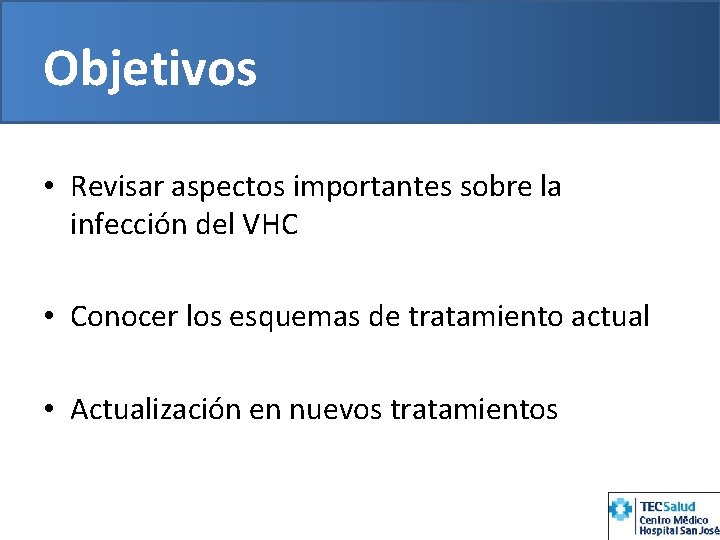 Objetivos

• Revisar aspectos importantes sobre la infección del VHC

• Conocer los esquemas de tratamiento actual

• Actualización en nuevos tratamientos

TECSalud
Centro Médico
Hospital San José